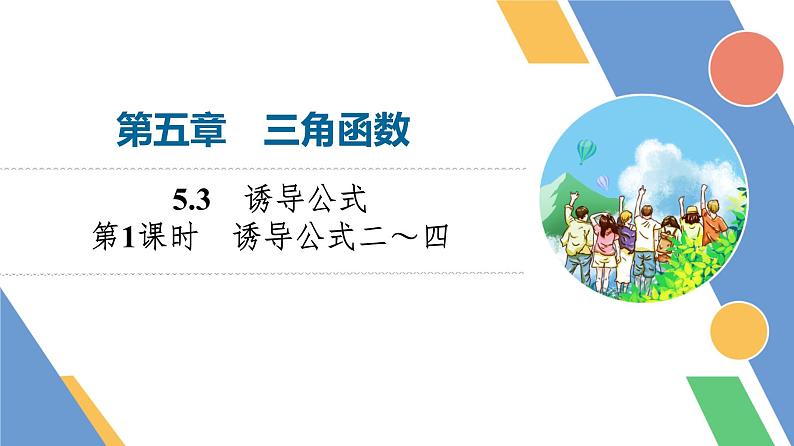 第五章　三角函数

5.3　诱导公式
第1课时　诱导公式二～四